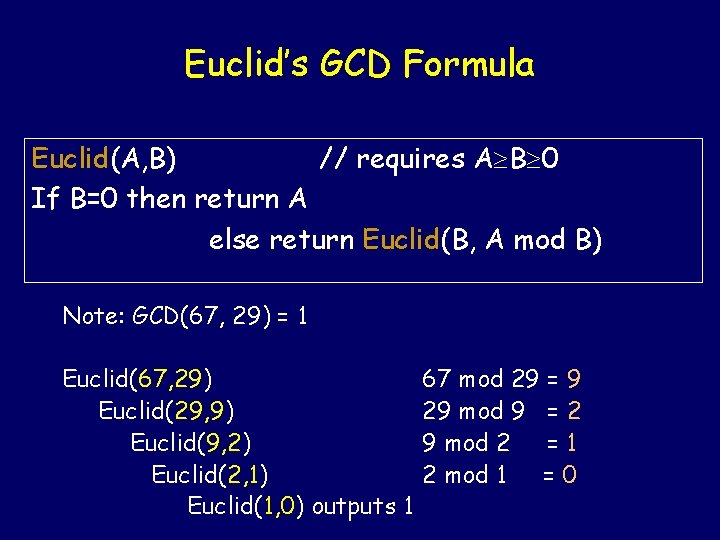 Euclid's GCD Formula

Euclid(A,B) // requires $A \geq B \geq 0$
If B=0 then return A
else return Euclid(B, A mod B)

Note: GCD(67, 29) = 1

Euclid(67,29) 67 mod 29 = 9
Euclid(29,9) 29 mod 9 = 2
Euclid(9,2) 9 mod 2 = 1
Euclid(2,1) 2 mod 1 = 0
Euclid(1,0) outputs 1